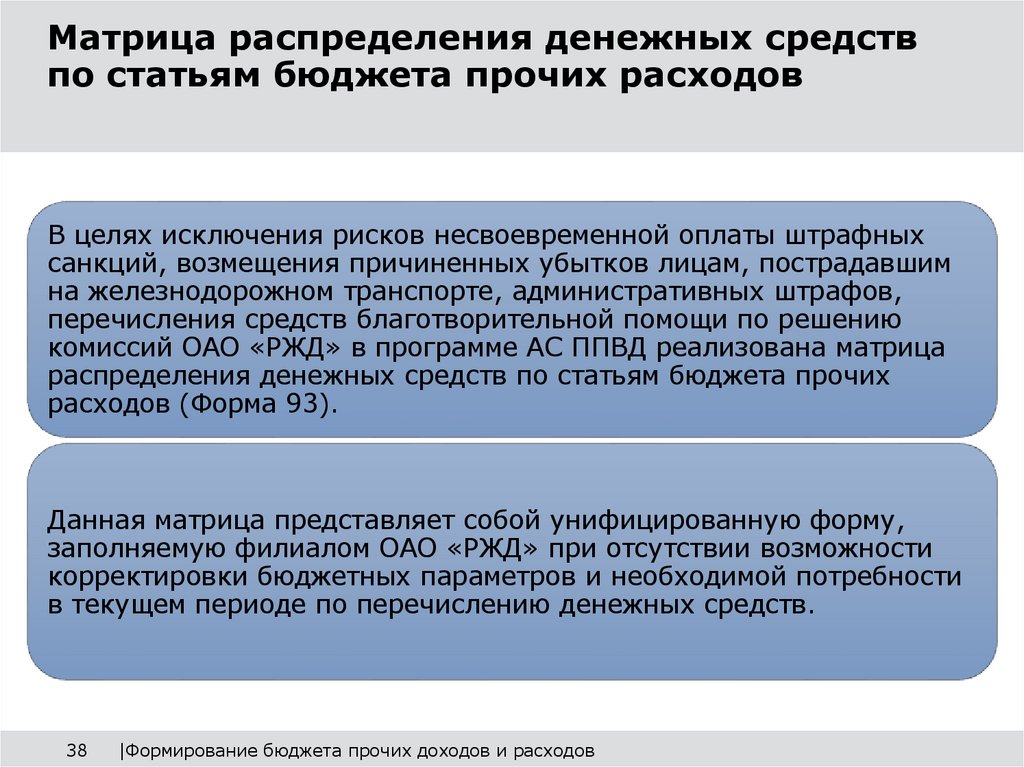 Матрица распределения денежных средств по статьям бюджета прочих расходов

В целях исключения рисков несвоевременной оплаты штрафных санкций, возмещения причиненных убытков лицам, пострадавшим на железнодорожном транспорте, административных штрафов, перечисления средств благотворительной помощи по решению комиссий ОАО «РЖД» в программе АС ППВД реализована матрица распределения денежных средств по статьям бюджета прочих расходов (Форма 93).

Данная матрица представляет собой унифицированную форму, заполняемую филиалом ОАО «РЖД» при отсутствии возможности корректировки бюджетных параметров и необходимой потребности в текущем периоде по перечислению денежных средств.

38 |Формирование бюджета прочих доходов и расходов